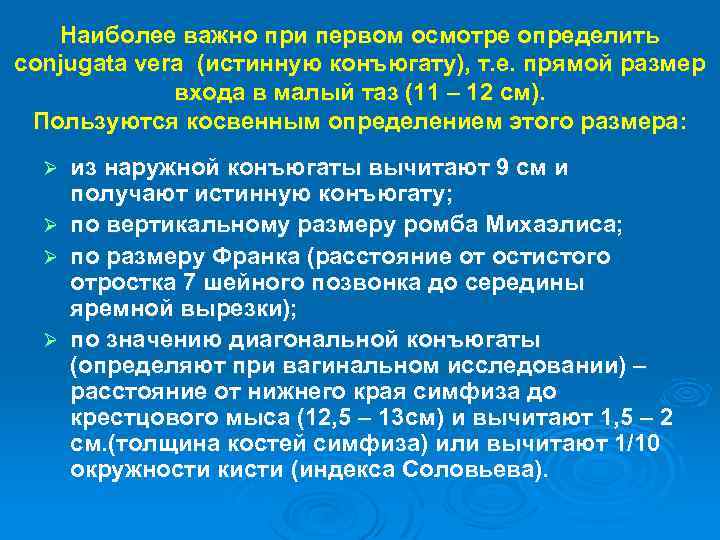 Наиболее важно при первом осмотре определить conjugata vera (истинную конъюгату), т.е. прямой размер входа в малый таз (11 – 12 см).
Пользуются косвенным определением этого размера:

➢ из наружной конъюгаты вычитают 9 см и получают истинную конъюгату;
➢ по вертикальному размеру ромба Михаэлиса;
➢ по размеру Франка (расстояние от остистого отростка 7 шейного позвонка до середины яремной вырезки);
➢ по значению диагональной конъюгаты (определяют при вагинальном исследовании) – расстояние от нижнего края симфиза до крестцового мыса (12,5 – 13см) и вычитают 1,5 – 2 см.(толщина костей симфиза) или вычитают 1/10 окружности кисти (индекса Соловьева).